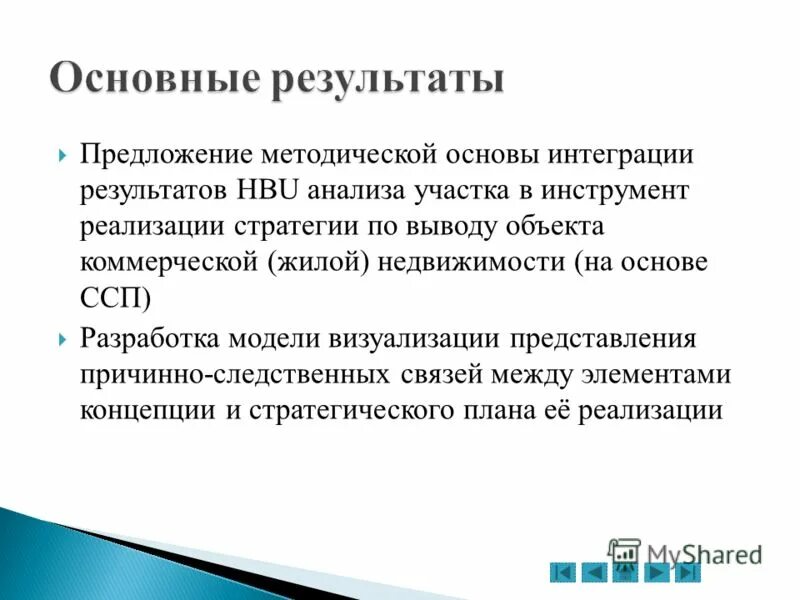 Основные результаты

Предложение методической основы интеграции результатов HBU анализа участка в инструмент реализации стратегии по выводу объекта коммерческой (жилой) недвижимости (на основе ССП)

Разработка модели визуализации представления причинно-следственных связей между элементами концепции и стратегического плана её реализации

MyShared